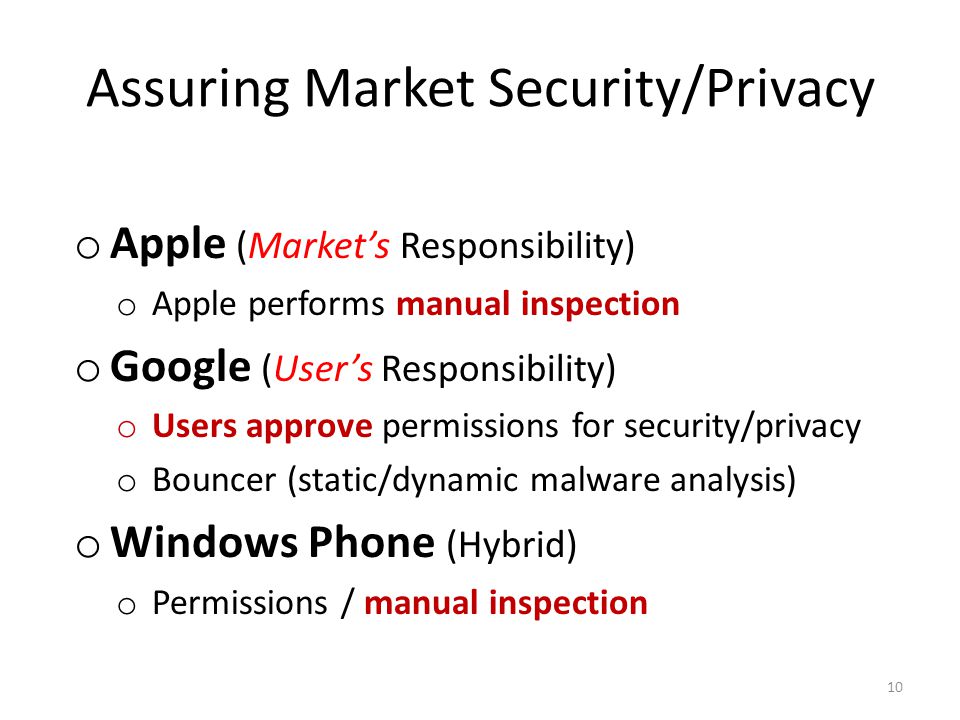 Assuring Market Security/Privacy

o Apple (Market's Responsibility)

o Apple performs manual inspection

o Google (User's Responsibility)

o Users approve permissions for security/privacy

o Bouncer (static/dynamic malware analysis)

o Windows Phone (Hybrid)

o Permissions / manual inspection

10